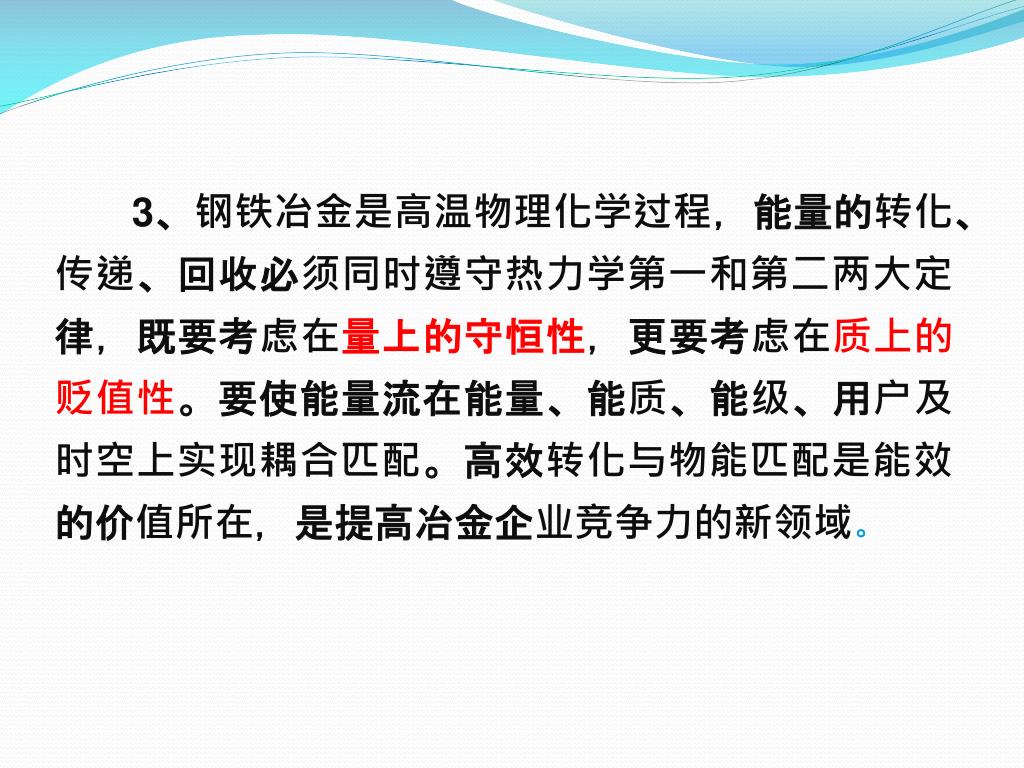 3、钢铁冶金是高温物理化学过程，能量的转化、传递、回收必须同时遵守热力学第一和第二两大定律，既要考虑在量上的守恒性，更要考虑在质上的贬值性。要使能量流在能量、能质、能级、用户及时空上实现耦合匹配。高效转化与物能匹配是能效的价值所在，是提高冶金企业竞争力的新领域。